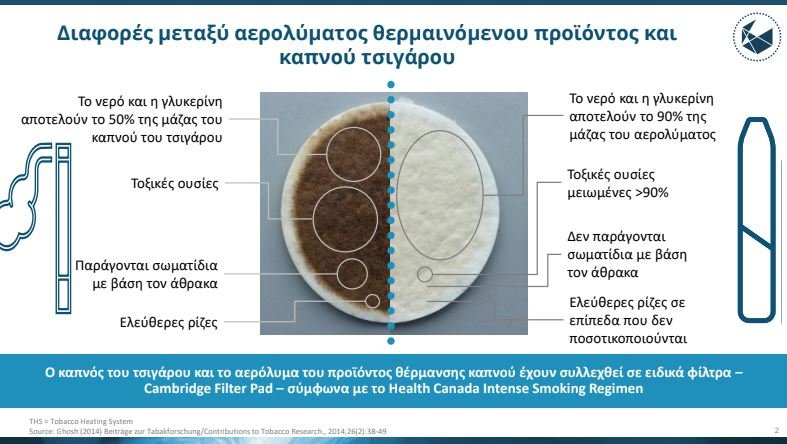 Διαφορές μεταξύ αερολύματος θερμαινόμενου προϊόντος και καπνού τσιγάρου

Το νερό και η γλυκερίνη αποτελούν το 50% της μάζας του καπνού του τσιγάρου

Τοξικές ουσίες

Παράγονται σωματίδια με βάση τον άθρακα

Ελεύθερες ρίζες

Το νερό και η γλυκερίνη αποτελούν το 90% της μάζας του αερολύματος

Τοξικές ουσίες μειωμένες >90%

Δεν παράγονται σωματίδια με βάση τον άθρακα

Ελεύθερες ρίζες σε επίπεδα που δεν ποσοτικοποιούνται

Ο καπνός του τσιγάρου και το αερόλυμα του προϊόντος θέρμανσης καπνού έχουν συλλεχθεί σε ειδικά φίλτρα – Cambridge Filter Pad – σύμφωνα με το Health Canada Intense Smoking Regimen

THS = Tobacco Heating System
Source: Ghosh (2014) Beiträge zur Tabakforschung/Contributions to Tobacco Research., 2014;26(2):38-49

2